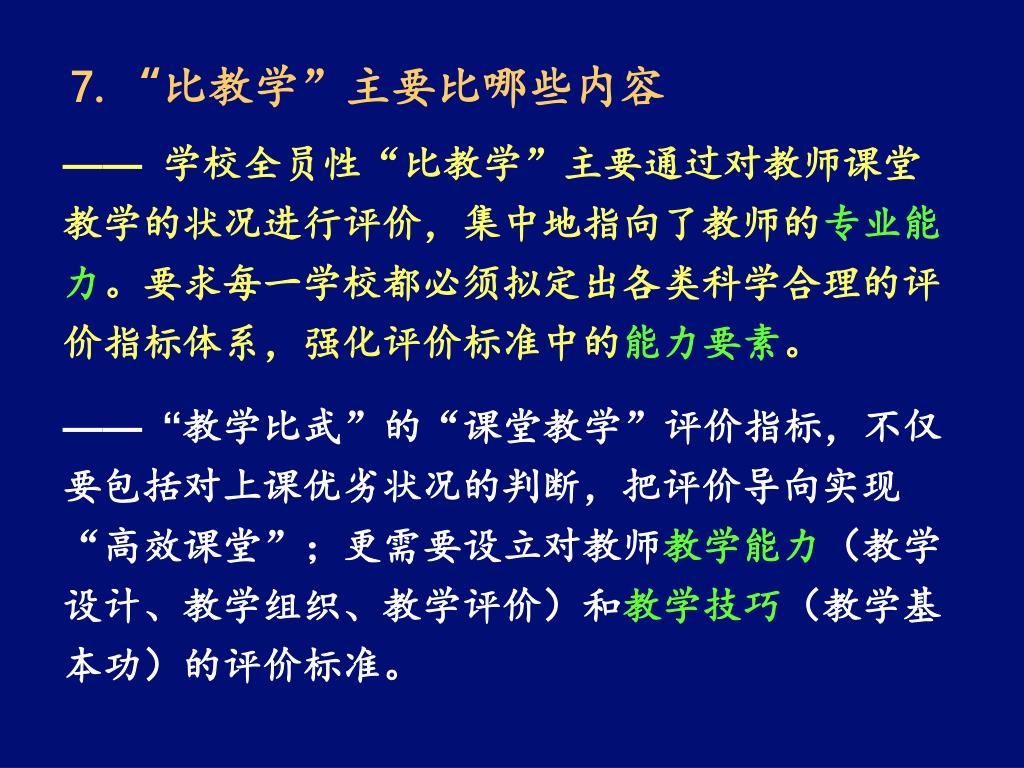 7. “比教学”主要比哪些内容

—— 学校全员性“比教学”主要通过对教师课堂教学的状况进行评价，集中地指向了教师的专业能力。要求每一学校都必须拟定出各类科学合理的评价指标体系，强化评价标准中的能力要素。

——“教学比武”的“课堂教学”评价指标，不仅要包括对上课优劣状况的判断，把评价导向实现“高效课堂”；更需要设立对教师教学能力（教学设计、教学组织、教学评价）和教学技巧（教学基本功）的评价标准。